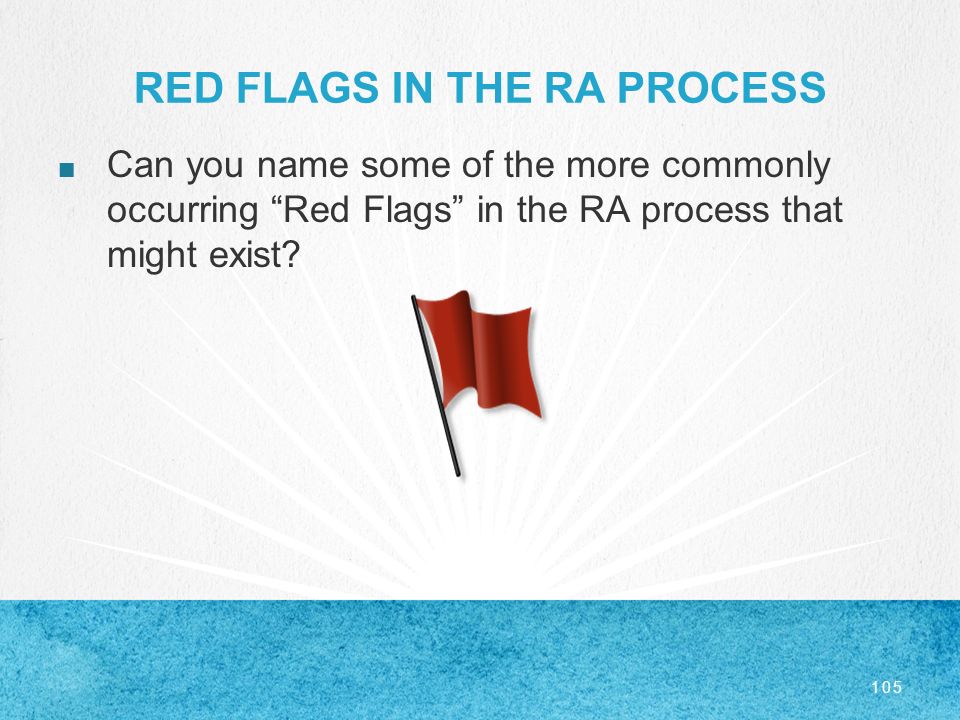 RED FLAGS IN THE RA PROCESS

■ Can you name some of the more commonly occurring “Red Flags” in the RA process that might exist?

105